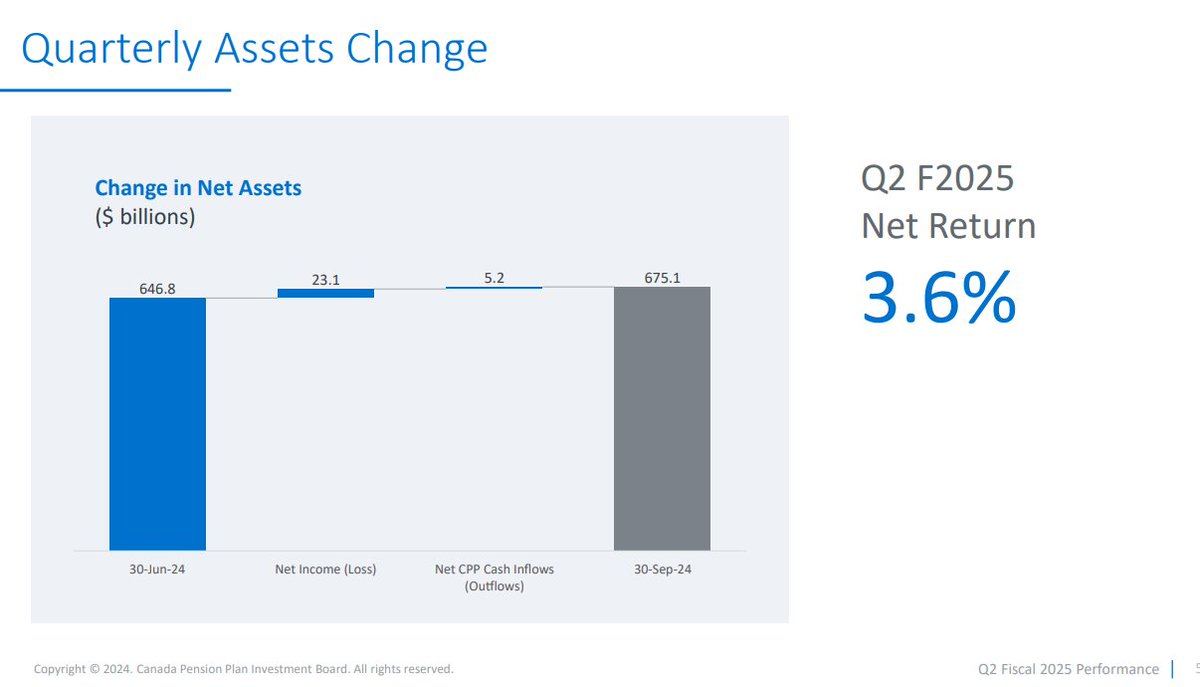 Quarterly Assets Change

Change in Net Assets
($ billions)

646.8
23.1
5.2
675.1

30-Jun-24
Net Income (Loss)
Net CPP Cash Inflows (Outflows)
30-Sep-24

Q2 F2025
Net Return
3.6%

Copyright © 2024. Canada Pension Plan Investment Board. All rights reserved.

Q2 Fiscal 2025 Performance | 5